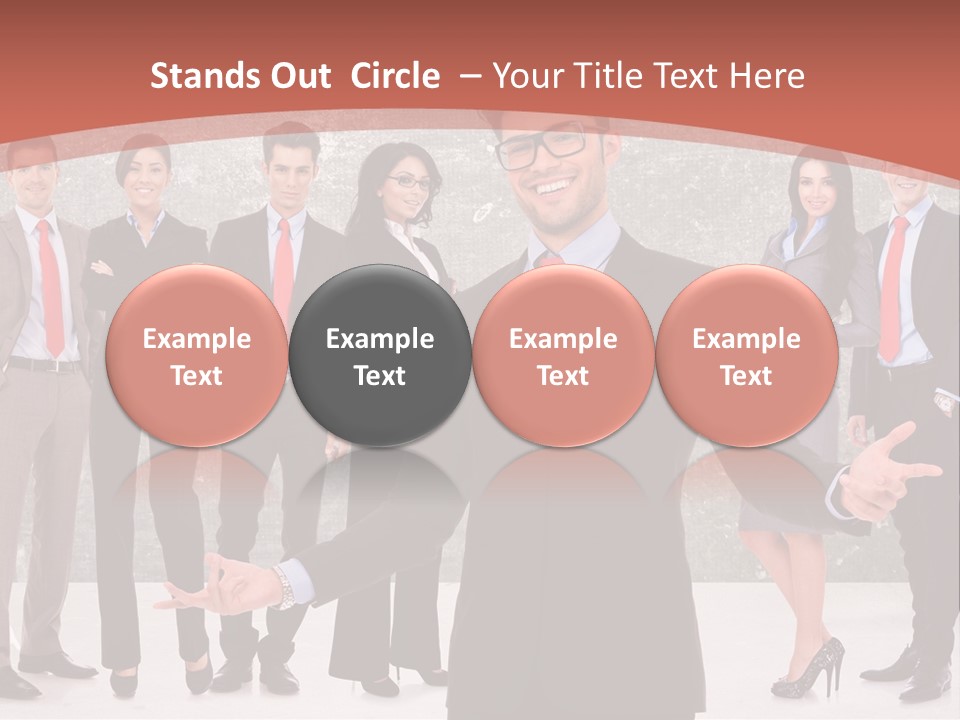 Stands Out Circle – Your Title Text Here

Example Text

Example Text

Example Text

Example Text